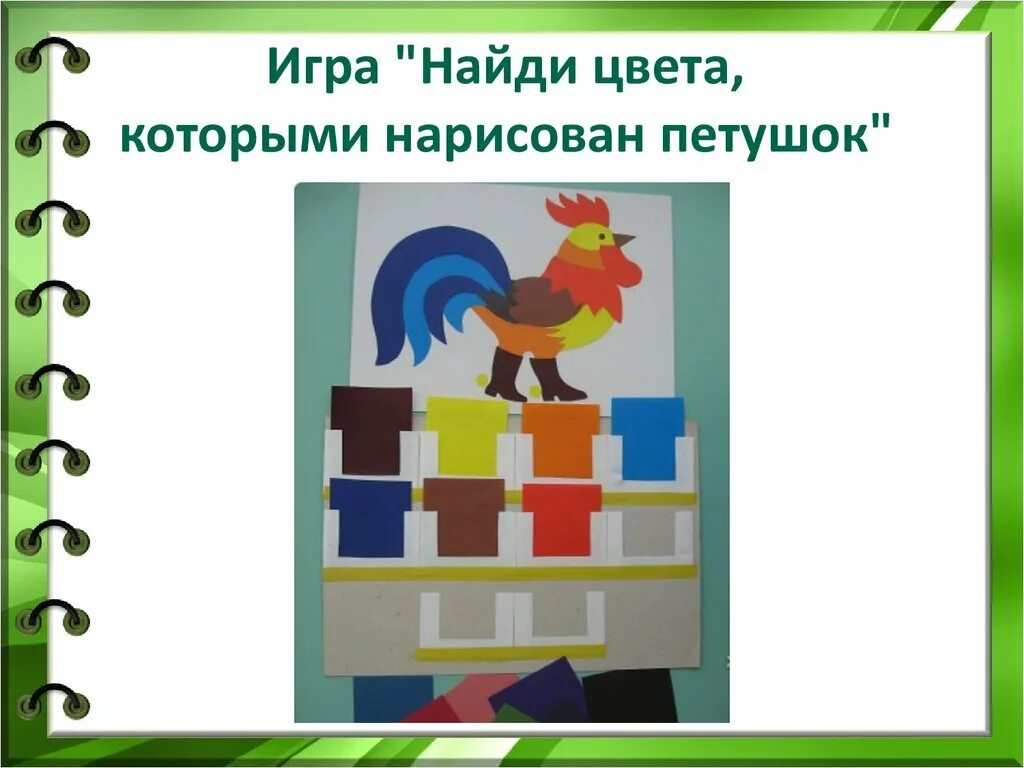 Игра "Найди цвета, которыми нарисован петушок"